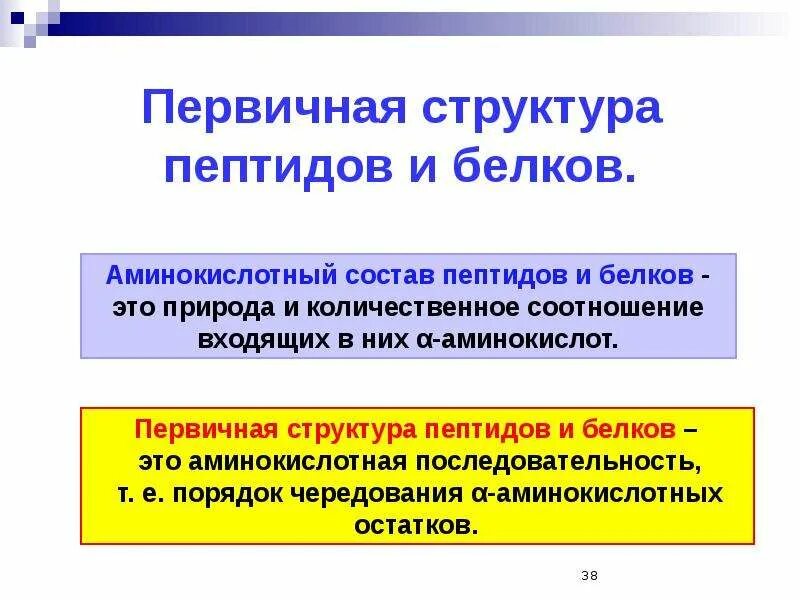 Первичная структура пептидов и белков.

Аминокислотный состав пептидов и белков - это природа и количественное соотношение входящих в них α-аминокислот.

Первичная структура пептидов и белков – это аминокислотная последовательность, т. е. порядок чередования α-аминокислотных остатков.

38